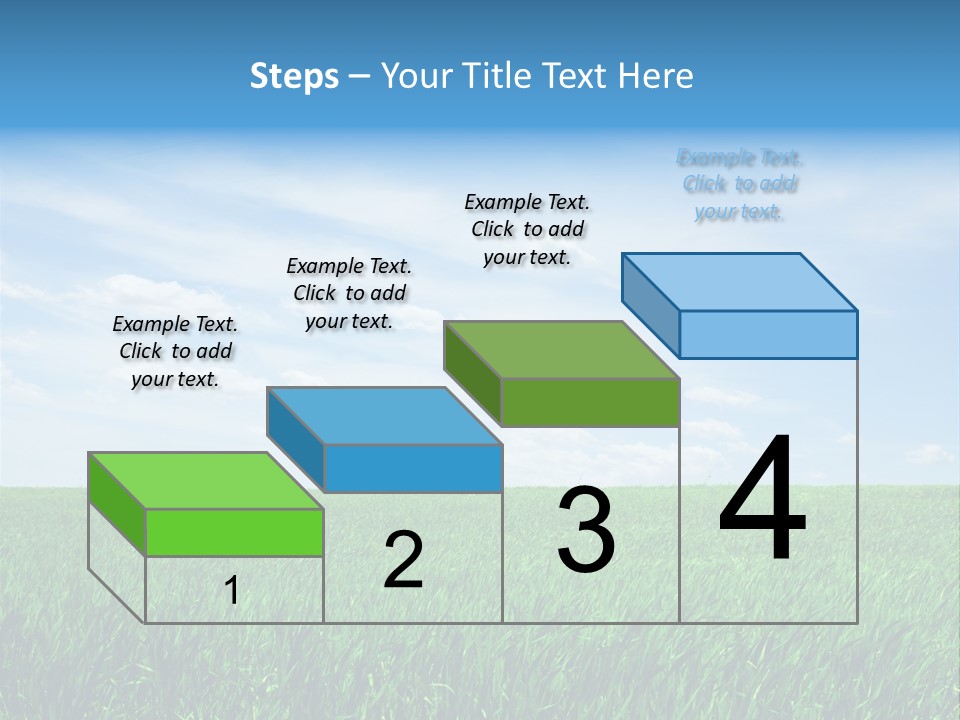 Steps – Your Title Text Here

Example Text. Click to add your text.

Example Text. Click to add your text.

Example Text. Click to add your text.

Example Text. Click to add your text.

1

2

3

4